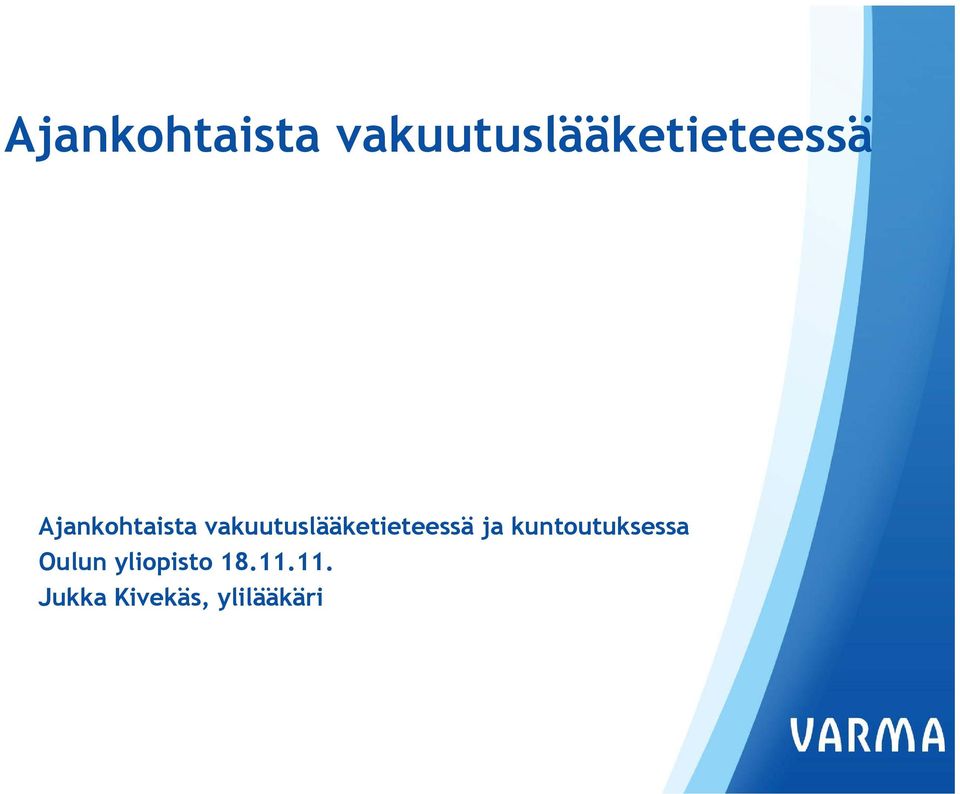 Ajankohtaista vakuutuslääketieteessä

Ajankohtaista vakuutuslääketieteessä ja kuntoutuksessa
Oulun yliopisto 18.11.11.
Jukka Kivekäs, ylilääkäri

VARMA